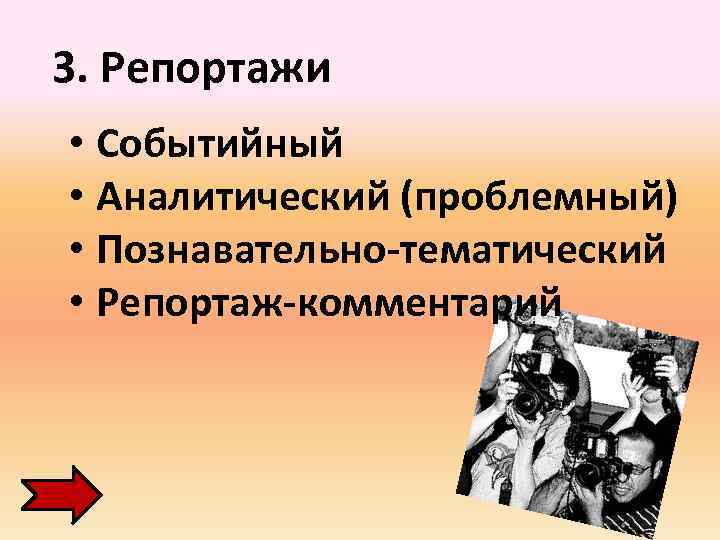 3. Репортажи

• Событийный
• Аналитический (проблемный)
• Познавательно-тематический
• Репортаж-комментарий